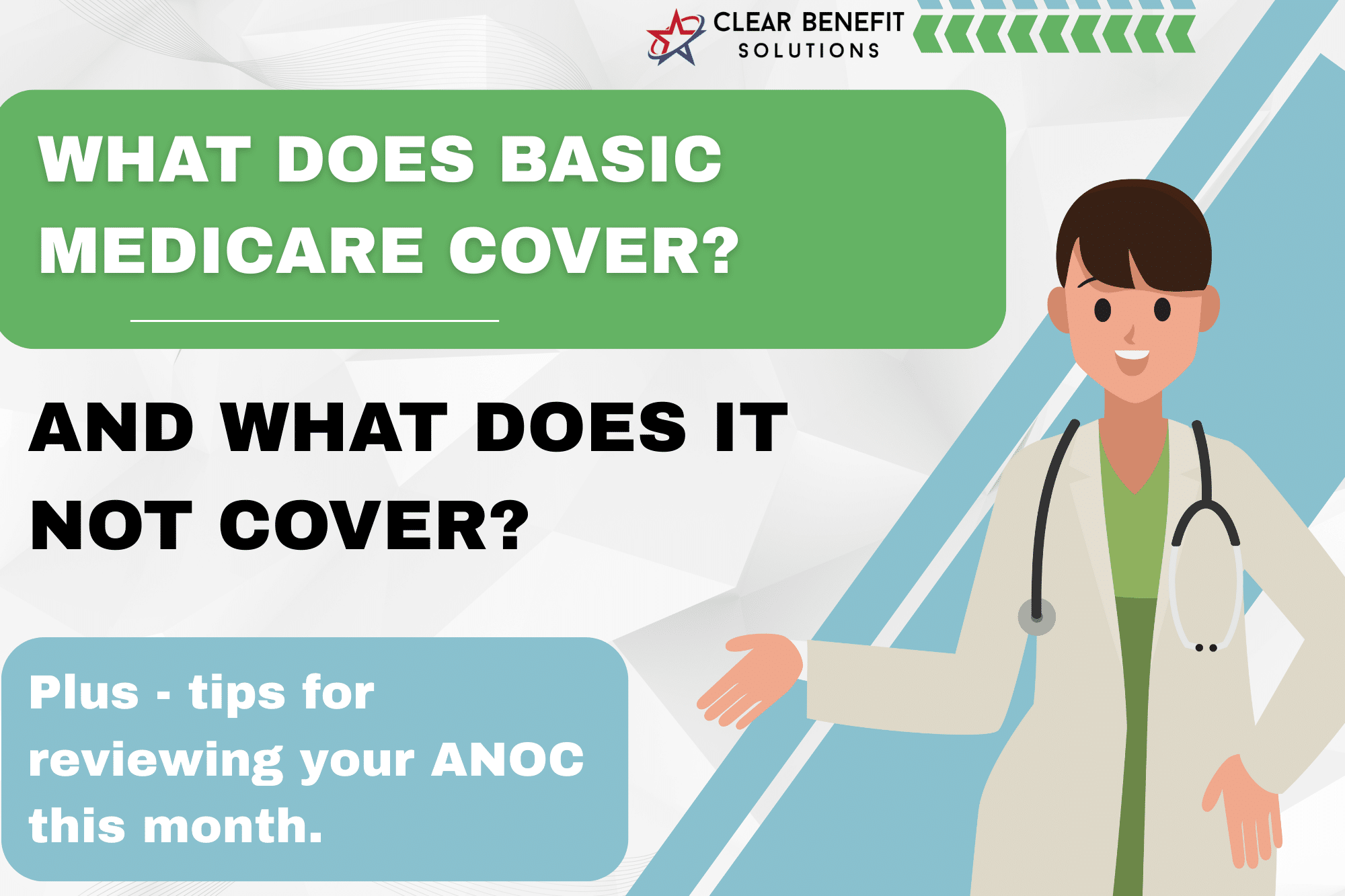 CLEAR BENEFIT
SOLUTIONS

WHAT DOES BASIC MEDICARE COVER?

AND WHAT DOES IT NOT COVER?

Plus - tips for reviewing your ANOC this month.